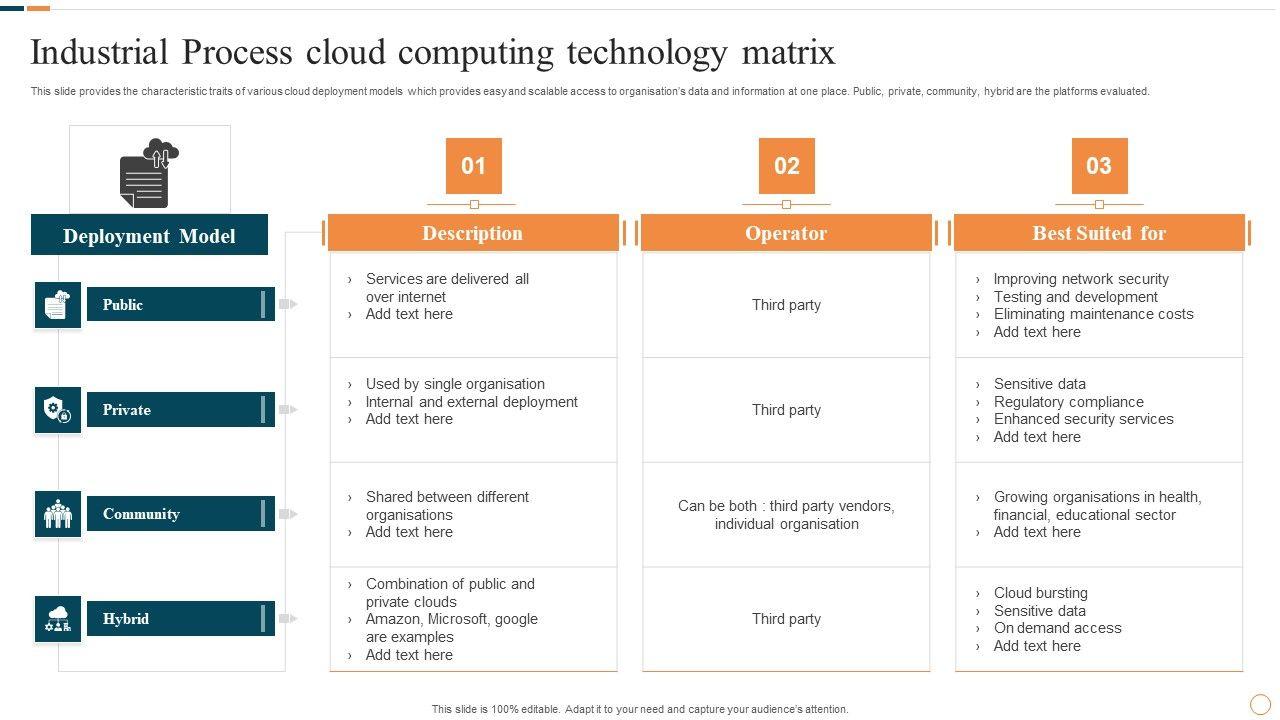 Industrial Process cloud computing technology matrix

This slide provides the characteristic traits of various cloud deployment models which provides easy and scalable access to organisation's data and information at one place. Public, private, community, hybrid are the platforms evaluated.

| Deployment Model | 01 Description | 02 Operator | 03 Best Suited for |
|---|---|---|---|
| Public | › Services are delivered all over internet › Add text here | Third party | › Improving network security › Testing and development › Eliminating maintenance costs › Add text here |
| Private | › Used by single organisation › Internal and external deployment › Add text here | Third party | › Sensitive data › Regulatory compliance › Enhanced security services › Add text here |
| Community | › Shared between different organisations › Add text here | Can be both : third party vendors, individual organisation | › Growing organisations in health, financial, educational sector › Add text here |
| Hybrid | › Combination of public and private clouds › Amazon, Microsoft, google are examples › Add text here | Third party | › Cloud bursting › Sensitive data › On demand access › Add text here |

This slide is 100% editable. Adapt it to your need and capture your audience's attention.